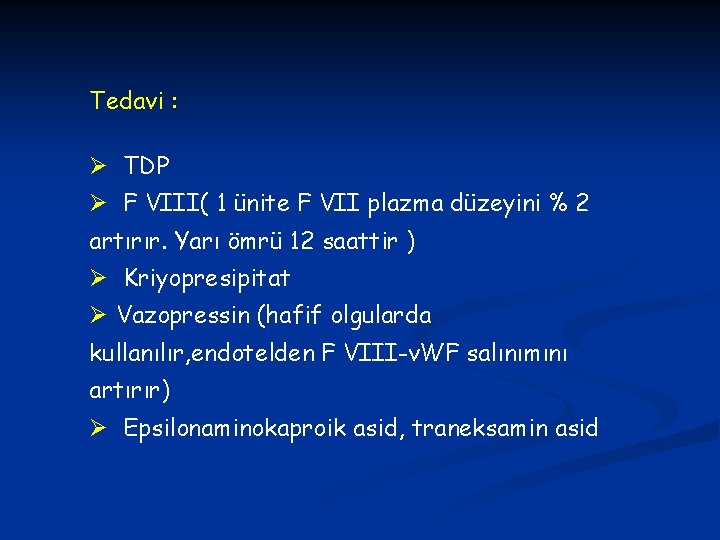 Tedavi :

➢ TDP
➢ F VIII( 1 ünite F VII plazma düzeyini % 2 artırır. Yarı ömrü 12 saattir )
➢ Kriyopresipitat
➢ Vazopressin (hafif olgularda kullanılır,endotelden F VIII-vWF salınımını artırır)
➢ Epsilonaminokaproik asid, traneksamin asid